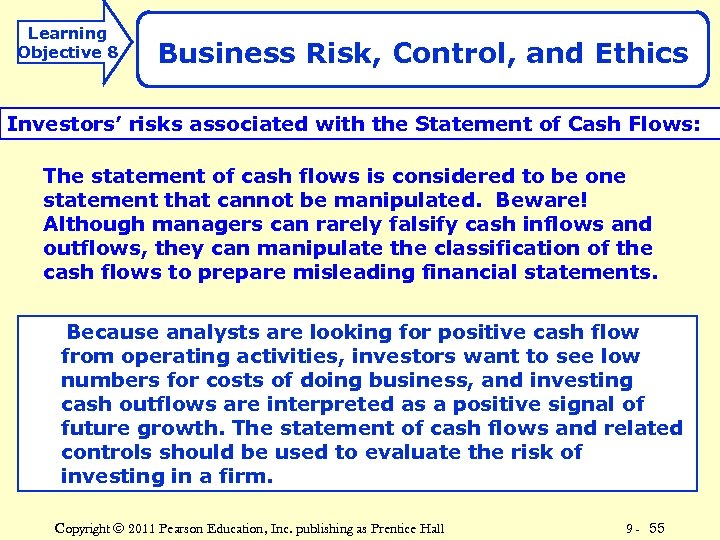 Learning Objective 8

Business Risk, Control, and Ethics

Investors' risks associated with the Statement of Cash Flows:

The statement of cash flows is considered to be one statement that cannot be manipulated. Beware! Although managers can rarely falsify cash inflows and outflows, they can manipulate the classification of the cash flows to prepare misleading financial statements.

Because analysts are looking for positive cash flow from operating activities, investors want to see low numbers for costs of doing business, and investing cash outflows are interpreted as a positive signal of future growth. The statement of cash flows and related controls should be used to evaluate the risk of investing in a firm.

Copyright © 2011 Pearson Education, Inc. publishing as Prentice Hall

9 - 55